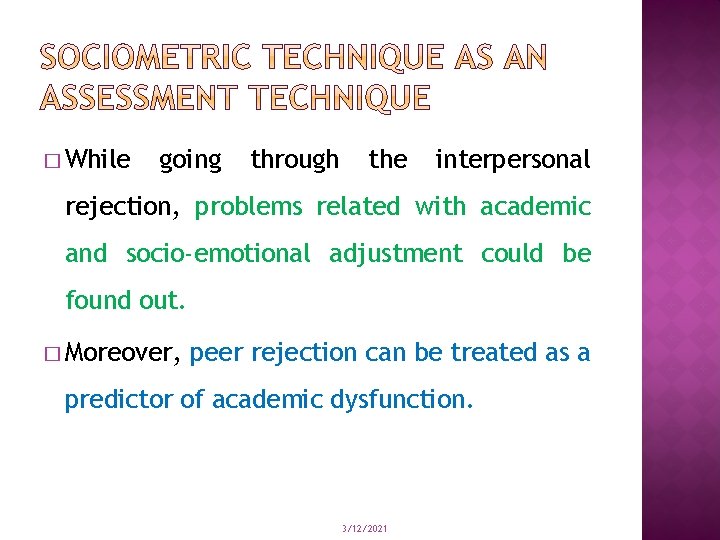 SOCIOMETRIC TECHNIQUE AS AN ASSESSMENT TECHNIQUE

□ While going through the interpersonal rejection, problems related with academic and socio-emotional adjustment could be found out.

□ Moreover, peer rejection can be treated as a predictor of academic dysfunction.

3/12/2021